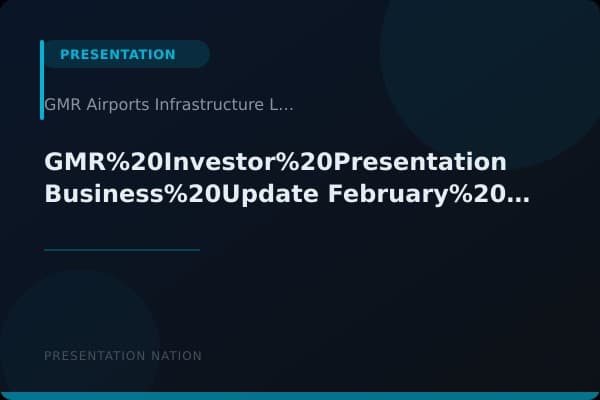 PRESENTATION

GMR Airports Infrastructure L...

GMR%20Investor%20Presentation Business%20Update February%20...

PRESENTATION NATION